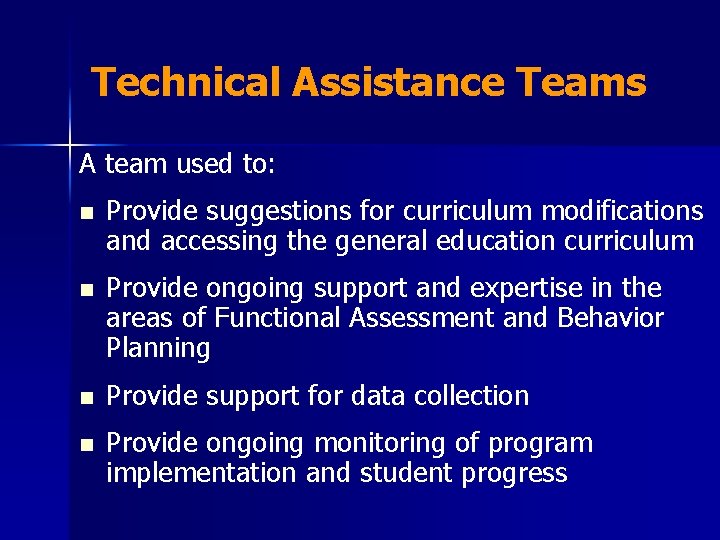 Technical Assistance Teams

A team used to:

- Provide suggestions for curriculum modifications and accessing the general education curriculum
- Provide ongoing support and expertise in the areas of Functional Assessment and Behavior Planning
- Provide support for data collection
- Provide ongoing monitoring of program implementation and student progress